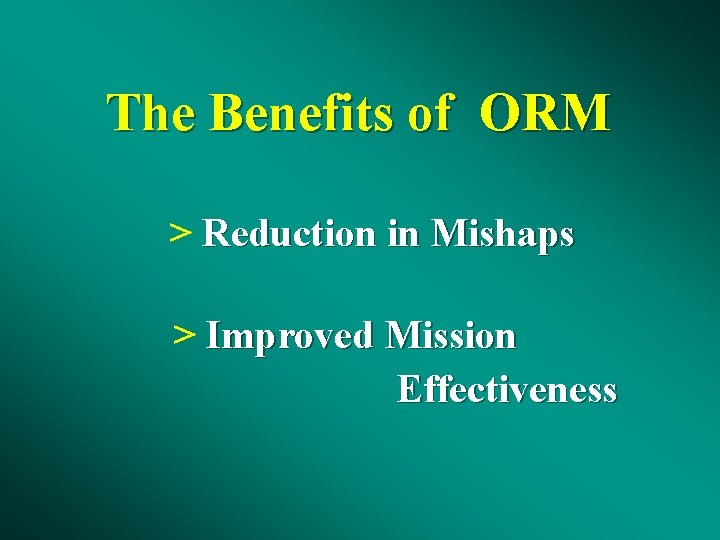 The Benefits of ORM

> Reduction in Mishaps

> Improved Mission Effectiveness